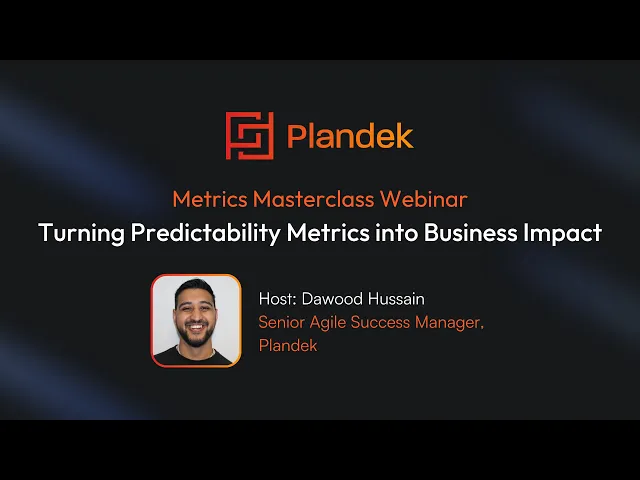 Plandek

Metrics Masterclass Webinar
Turning Predictability Metrics into Business Impact

Host: Dawood Hussain
Senior Agile Success Manager, Plandek